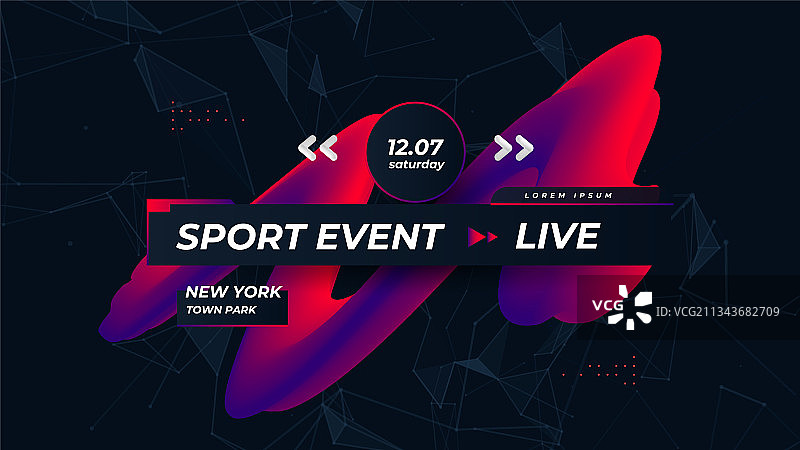 12.07
saturday

LOREM IPSUM

SPORT EVENT LIVE

NEW YORK
TOWN PARK

VCG
ID: VCG211343682709